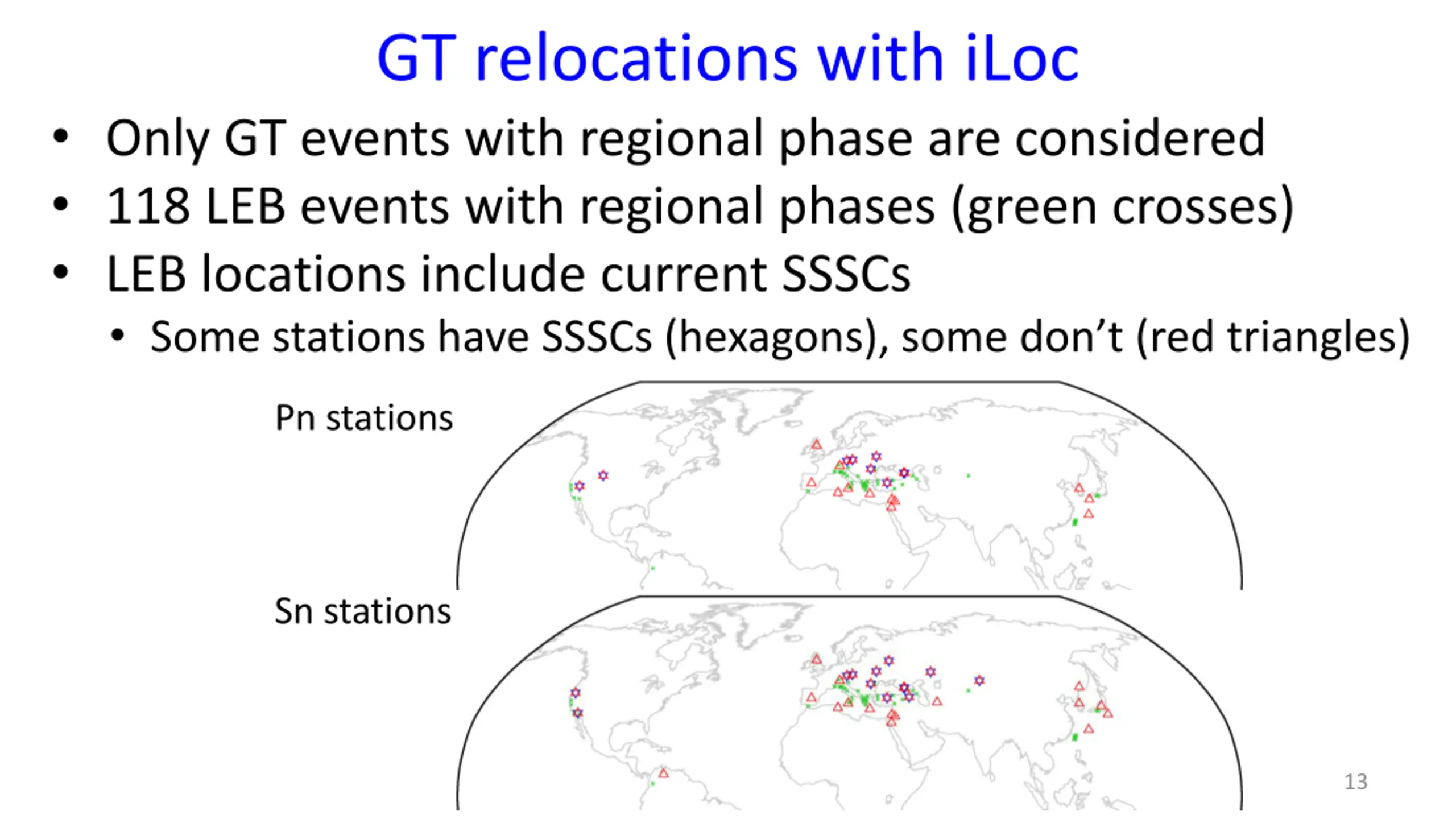 GT relocations with iLoc

• Only GT events with regional phase are considered
• 118 LEB events with regional phases (green crosses)
• LEB locations include current SSSCs
  • Some stations have SSSCs (hexagons), some don't (red triangles)

Pn stations

Sn stations

13